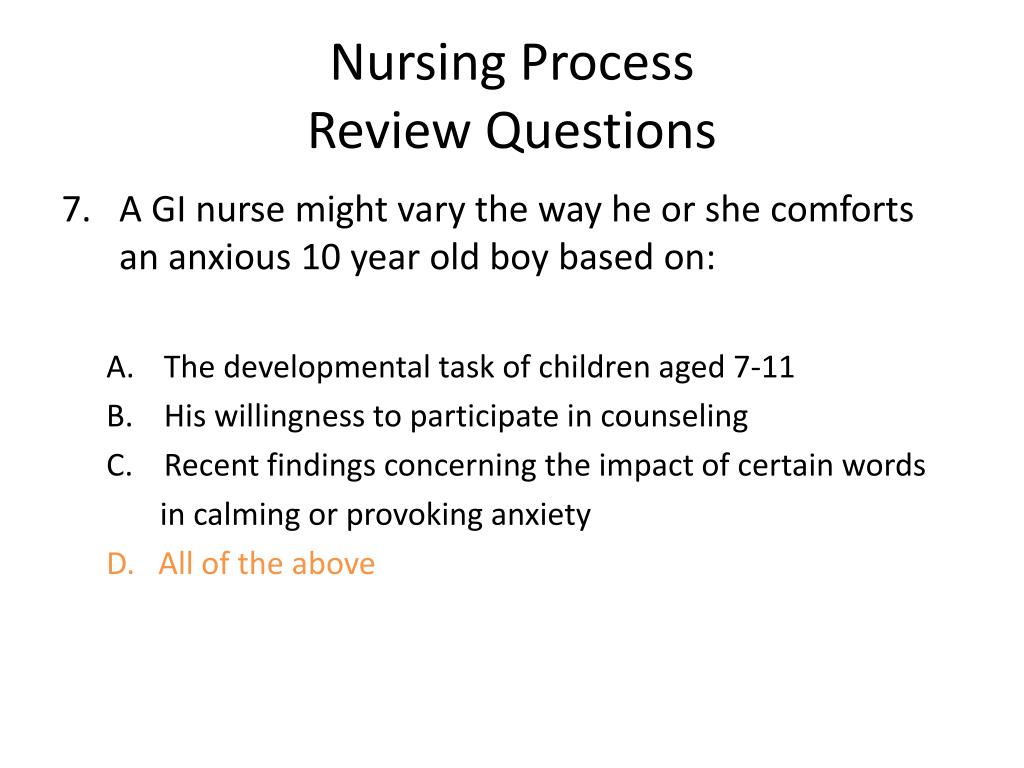 Nursing Process
Review Questions

7. A GI nurse might vary the way he or she comforts an anxious 10 year old boy based on:

A. The developmental task of children aged 7-11
B. His willingness to participate in counseling
C. Recent findings concerning the impact of certain words in calming or provoking anxiety
D. All of the above